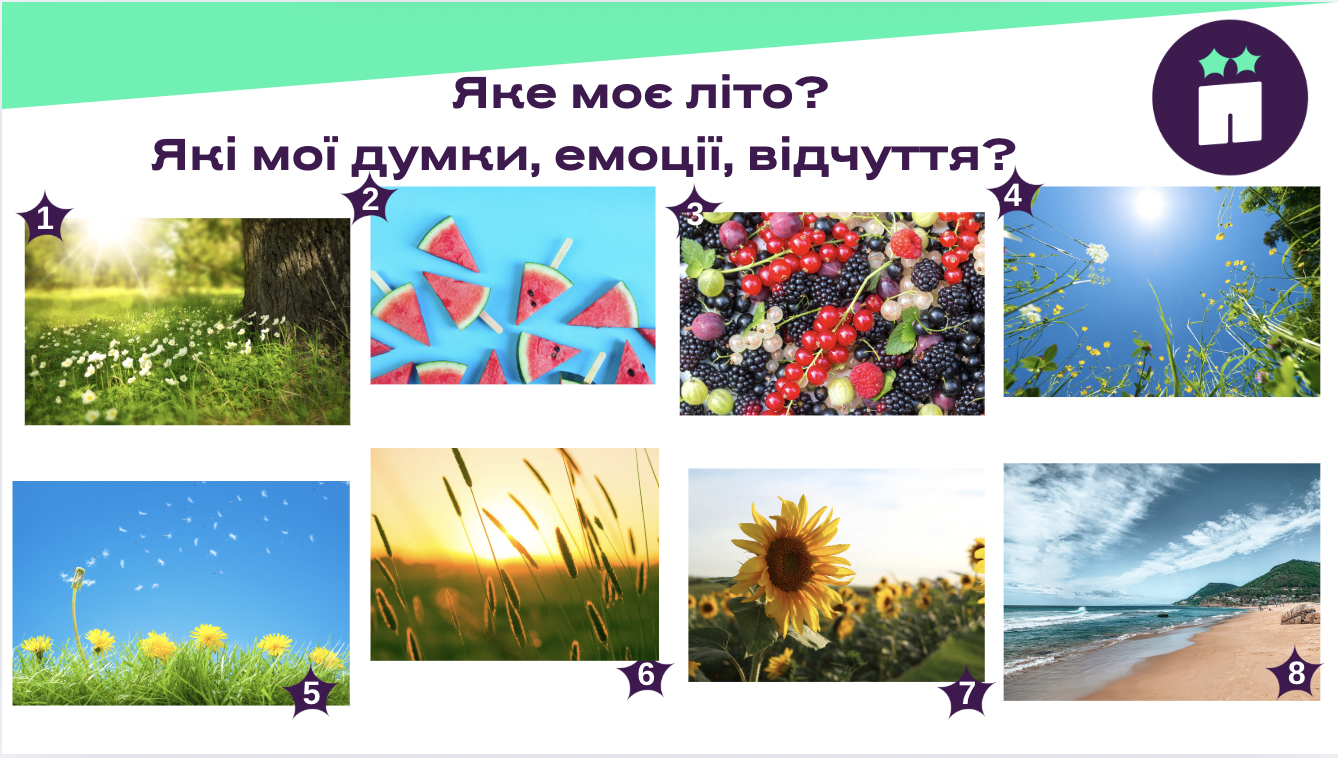 Яке моє літо?
Які мої думки, емоції, відчуття?

1

2

3

4

5

6

7

8